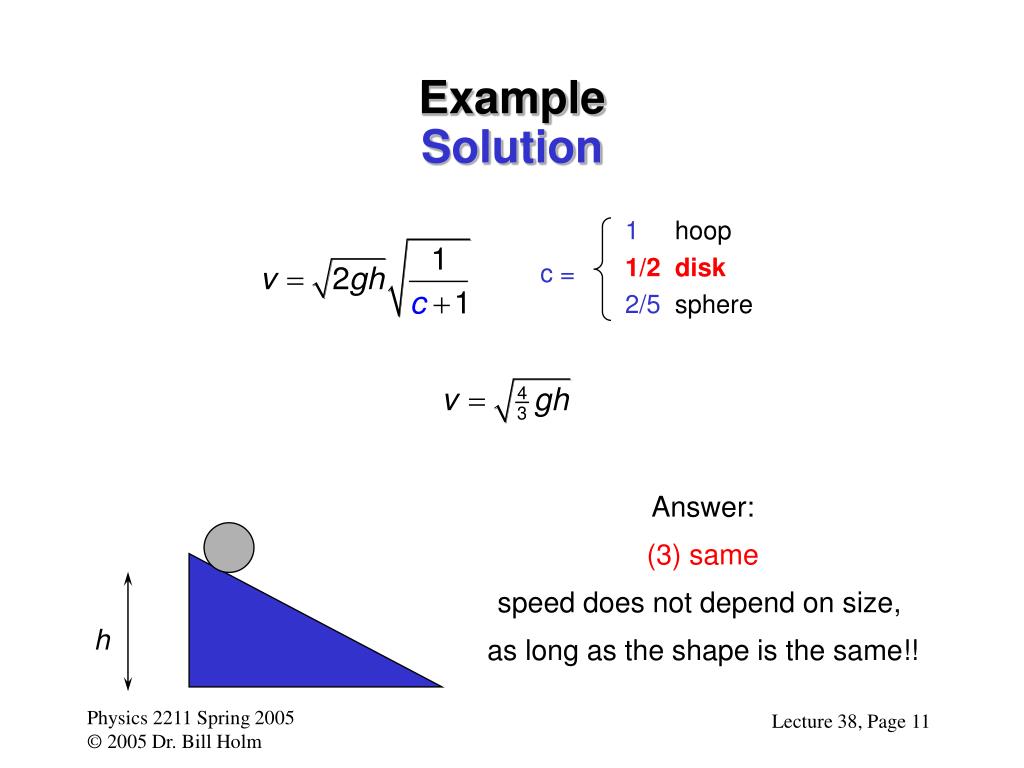 Example
Solution

$v = \sqrt{2gh}\sqrt{\frac{1}{c+1}}$

c = 1 hoop
1/2 disk
2/5 sphere

$v = \sqrt{\frac{4}{3}gh}$

Answer:
(3) same
speed does not depend on size,
as long as the shape is the same!!

h

Physics 2211 Spring 2005
© 2005 Dr. Bill Holm

Lecture 38, Page 11